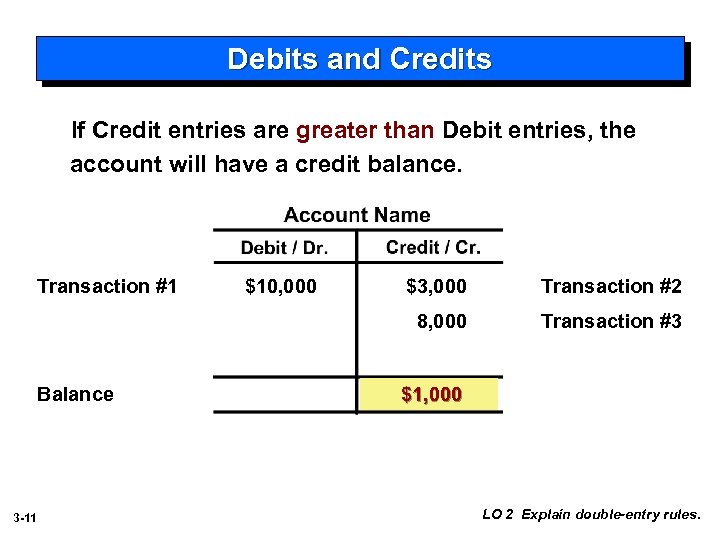 Debits and Credits

If Credit entries are greater than Debit entries, the account will have a credit balance.

Account Name

| | Debit / Dr. | Credit / Cr. | |
|---|---|---|---|
| Transaction #1 | \$10,000 | \$3,000 | Transaction #2 |
| | | 8,000 | Transaction #3 |
| Balance | | \$1,000 | |

3-11

LO 2 Explain double-entry rules.